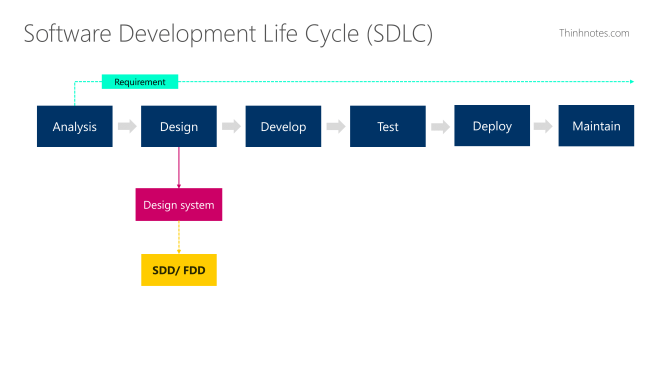 Software Development Life Cycle (SDLC)

Thinhnotes.com

Requirement

Analysis

Design

Develop

Test

Deploy

Maintain

Design system

SDD/ FDD